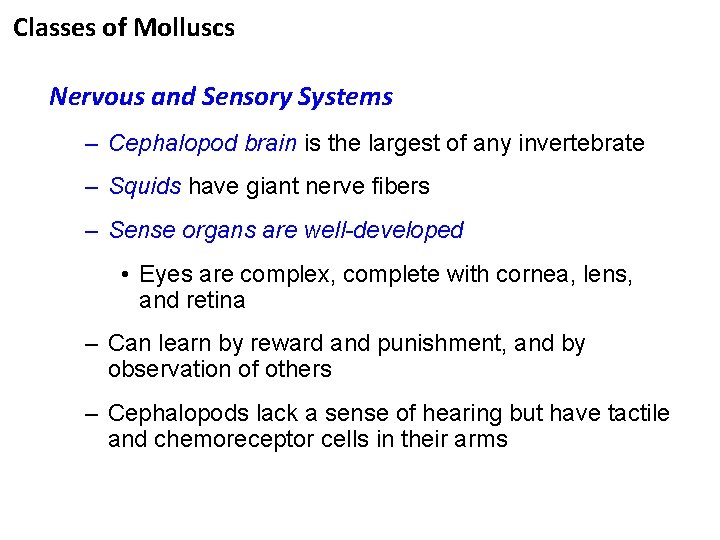 Classes of Molluscs

Nervous and Sensory Systems

– Cephalopod brain is the largest of any invertebrate

– Squids have giant nerve fibers

– Sense organs are well-developed

• Eyes are complex, complete with cornea, lens, and retina

– Can learn by reward and punishment, and by observation of others

– Cephalopods lack a sense of hearing but have tactile and chemoreceptor cells in their arms